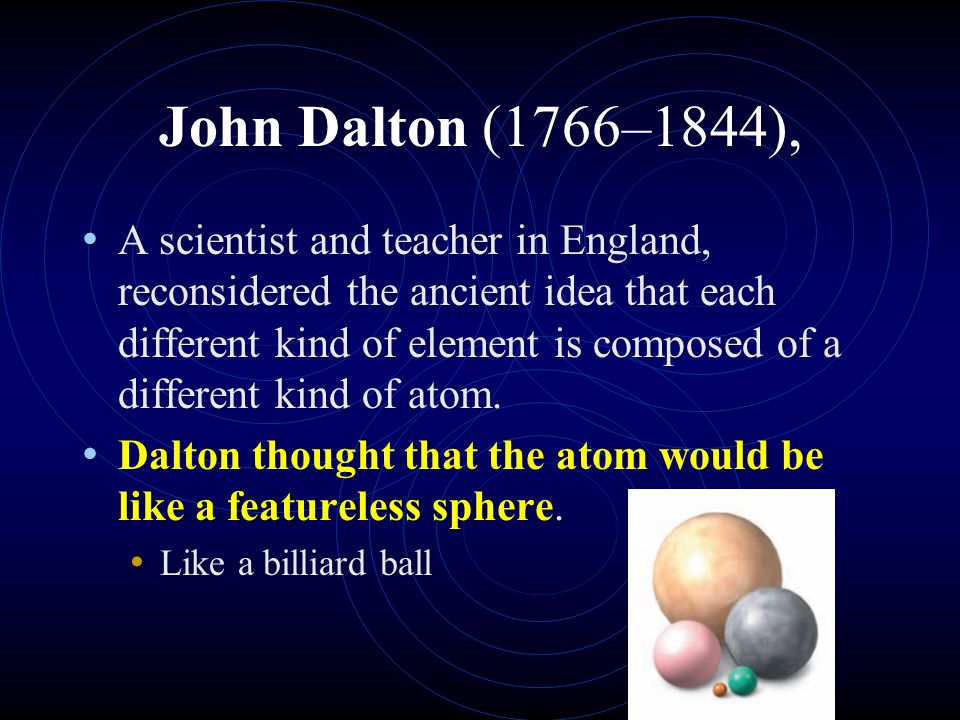 John Dalton (1766–1844),

• A scientist and teacher in England, reconsidered the ancient idea that each different kind of element is composed of a different kind of atom.

• Dalton thought that the atom would be like a featureless sphere.

• Like a billiard ball